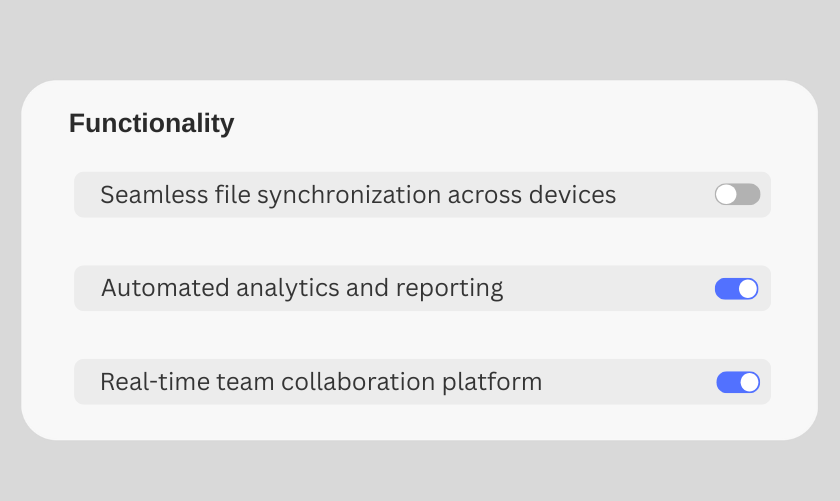 Functionality

Seamless file synchronization across devices

Automated analytics and reporting

Real-time team collaboration platform